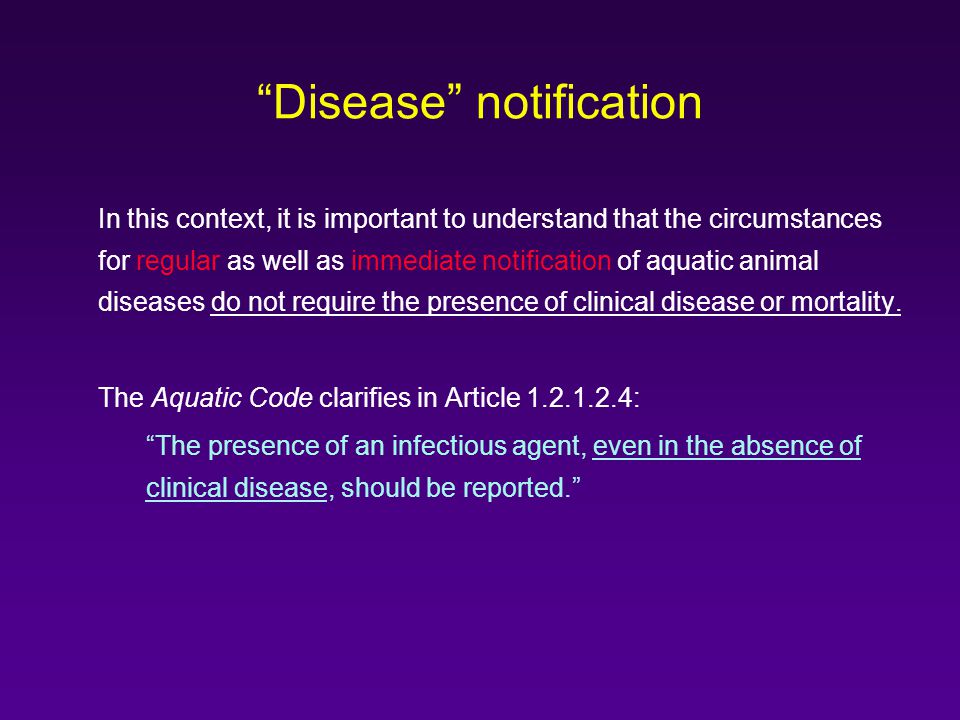 “Disease” notification

In this context, it is important to understand that the circumstances for regular as well as immediate notification of aquatic animal diseases do not require the presence of clinical disease or mortality.

The Aquatic Code clarifies in Article 1.2.1.2.4:

“The presence of an infectious agent, even in the absence of clinical disease, should be reported.”